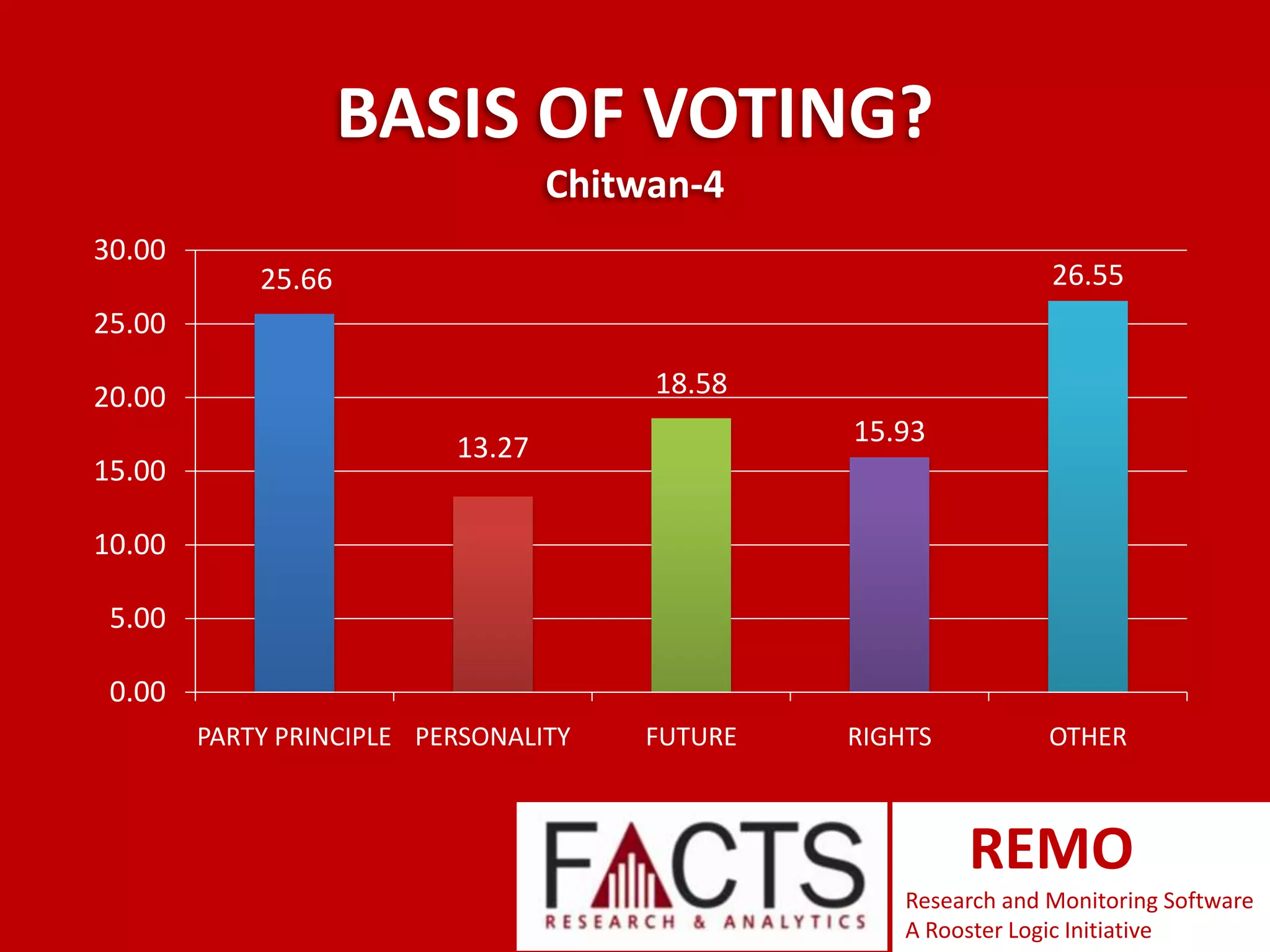 BASIS OF VOTING?

Chitwan-4

30.00
25.00
20.00
15.00
10.00
5.00
0.00

25.66
13.27
18.58
15.93
26.55

PARTY PRINCIPLE
PERSONALITY
FUTURE
RIGHTS
OTHER

FACTS
RESEARCH & ANALYTICS

REMO
Research and Monitoring Software
A Rooster Logic Initiative